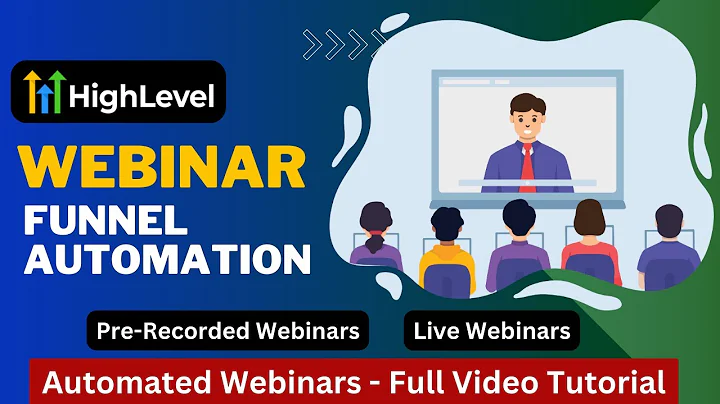 HighLevel

WEBINAR
FUNNEL
AUTOMATION

Pre-Recorded Webinars

Live Webinars

Automated Webinars - Full Video Tutorial